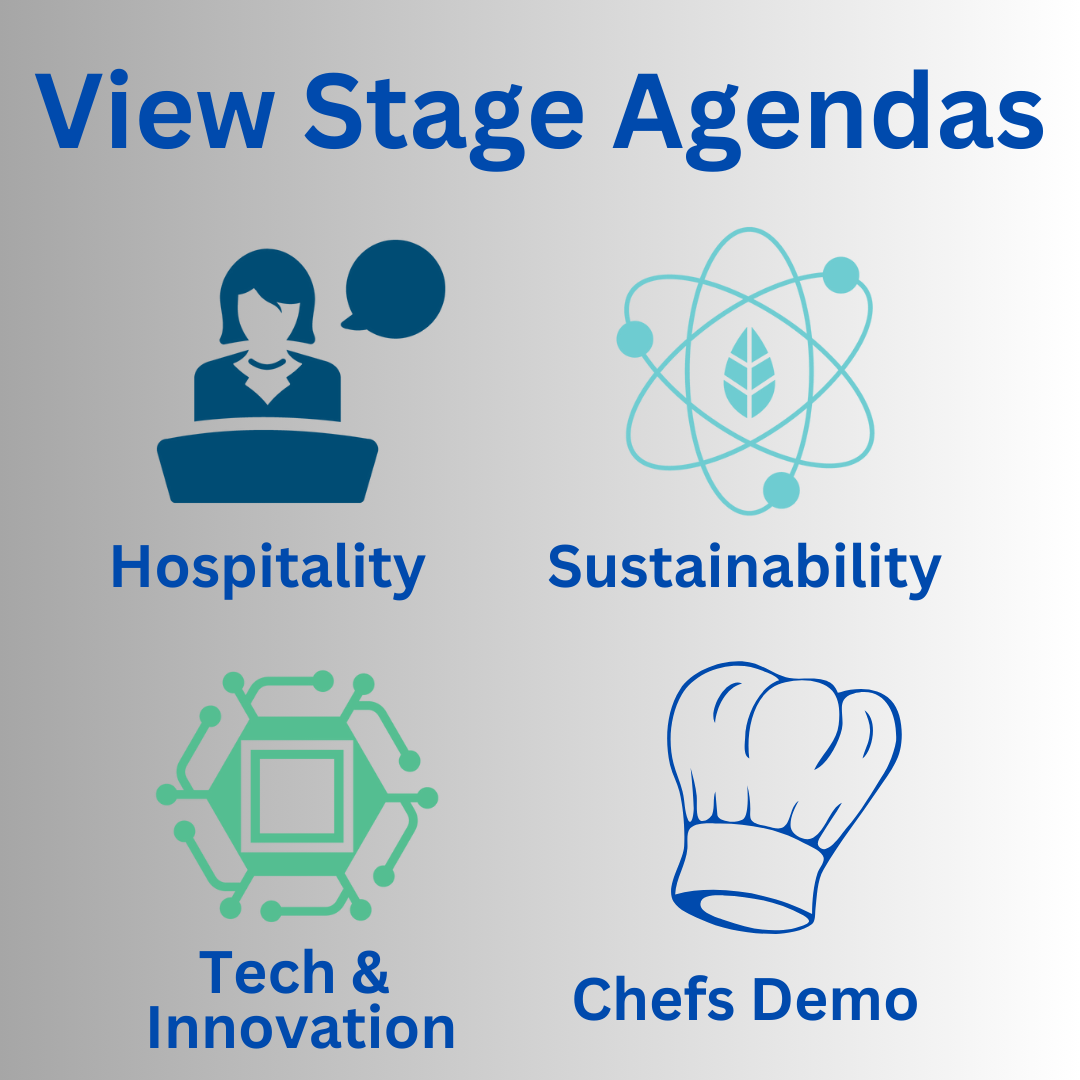 View Stage Agendas

Hospitality

Sustainability

Tech & Innovation

Chefs Demo